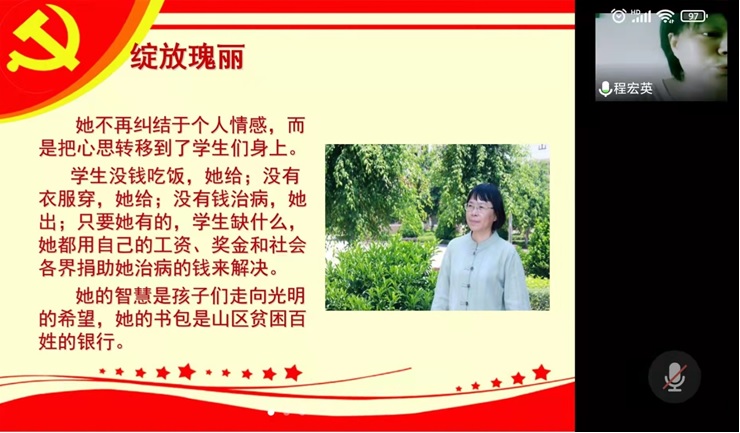 绽放瑰丽

她不再纠结于个人情感，而是把心思转移到了学生们身上。

学生没钱吃饭，她给；没有衣服穿，她给；没有钱治病，她出；只要她有的，学生缺什么，她都用自己的工资、奖金和社会各界捐助她治病的钱来解决。

她的智慧是孩子们走向光明的希望，她的书包是山区贫困百姓的银行。

HD 97

程宏英